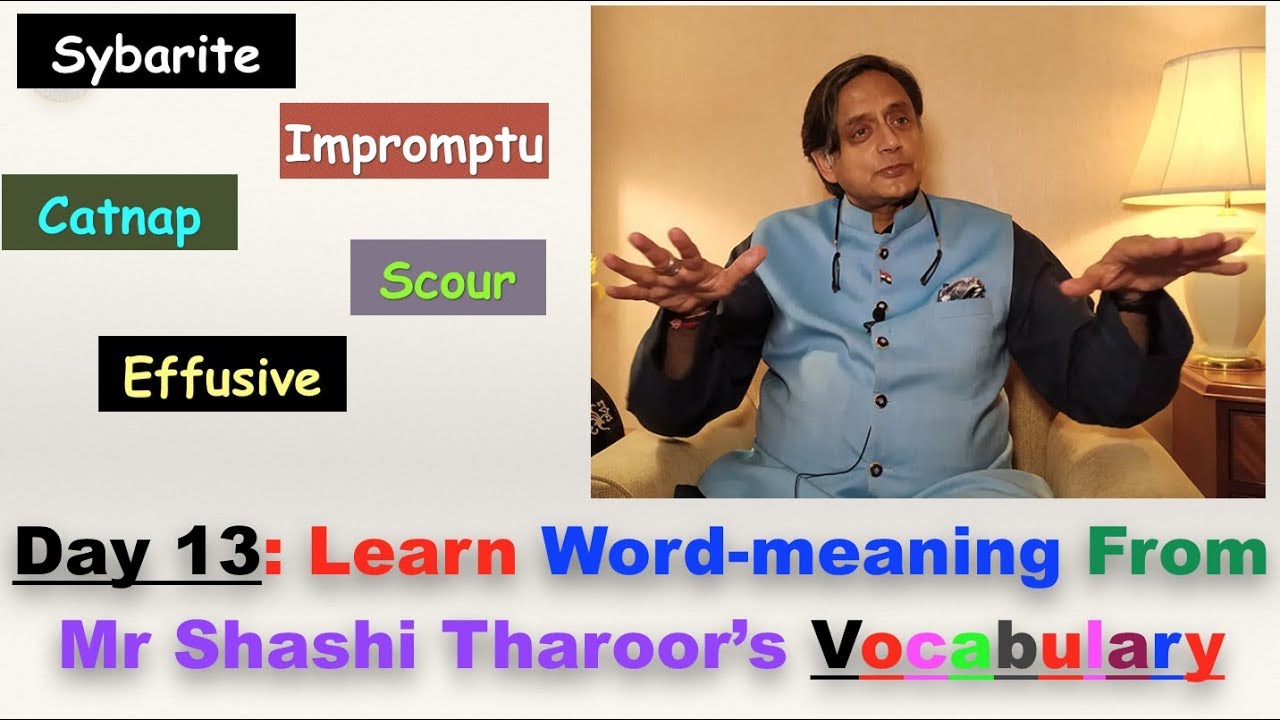 Sybarite

Impromptu

Catnap

Scour

Effusive

Day 13: Learn Word-meaning From Mr Shashi Tharoor's Vocabulary